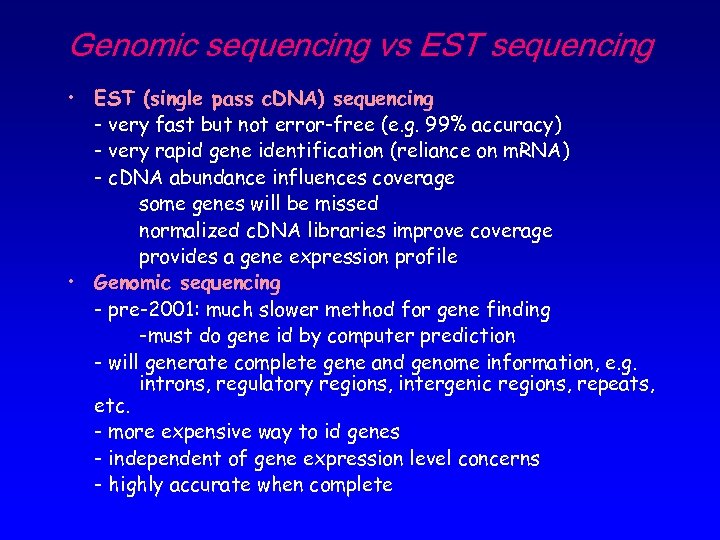 Genomic sequencing vs EST sequencing

• EST (single pass cDNA) sequencing
- very fast but not error-free (e.g. 99% accuracy)
- very rapid gene identification (reliance on mRNA)
- cDNA abundance influences coverage
some genes will be missed
normalized cDNA libraries improve coverage
provides a gene expression profile

• Genomic sequencing
- pre-2001: much slower method for gene finding
-must do gene id by computer prediction
- will generate complete gene and genome information, e.g. introns, regulatory regions, intergenic regions, repeats, etc.
- more expensive way to id genes
- independent of gene expression level concerns
- highly accurate when complete